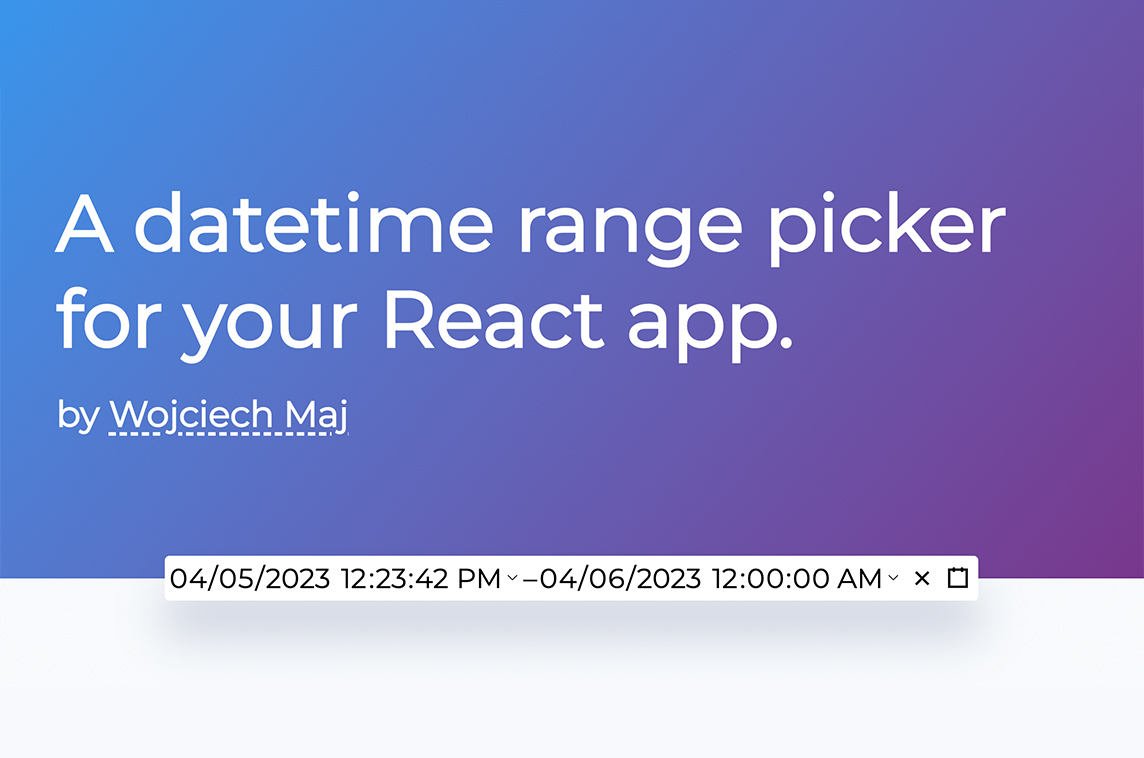 A datetime range picker for your React app.

by Wojciech Maj

04/05/2023 12:23:42 PM – 04/06/2023 12:00:00 AM ×